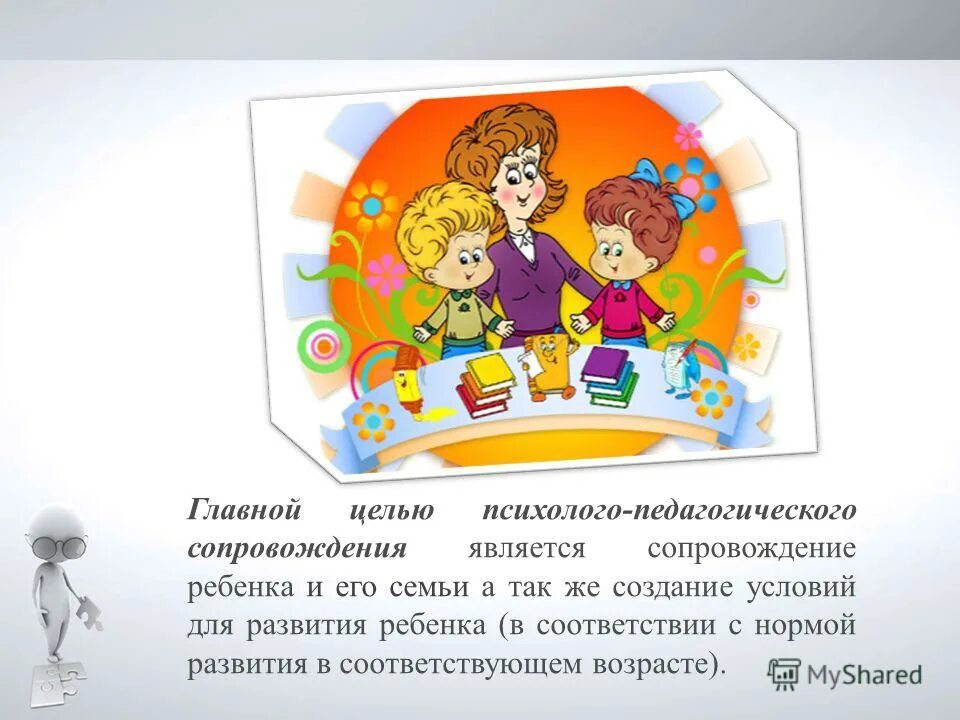 Главной целью психолого-педагогического сопровождения является сопровождение ребенка и его семьи а так же создание условий для развития ребенка (в соответствии с нормой развития в соответствующем возрасте).

MyShared